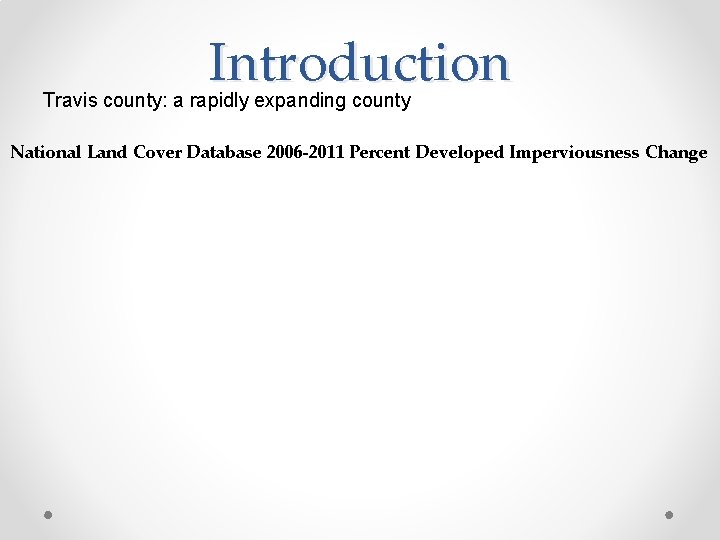 Introduction

Travis county: a rapidly expanding county

National Land Cover Database 2006-2011 Percent Developed Imperviousness Change